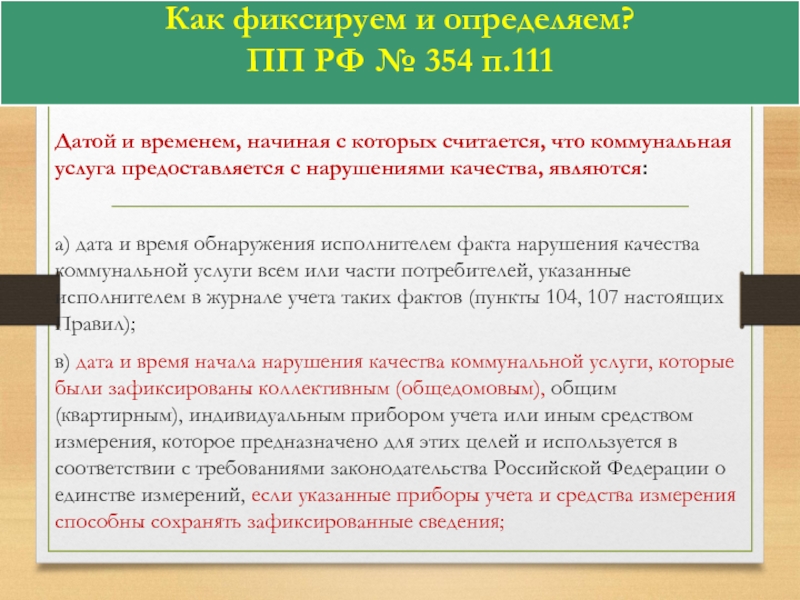 Как фиксируем и определяем?
ПП РФ № 354 п.111

Датой и временем, начиная с которых считается, что коммунальная услуга предоставляется с нарушениями качества, являются:

а) дата и время обнаружения исполнителем факта нарушения качества коммунальной услуги всем или части потребителей, указанные исполнителем в журнале учета таких фактов (пункты 104, 107 настоящих Правил);

в) дата и время начала нарушения качества коммунальной услуги, которые были зафиксированы коллективным (общедомовым), общим (квартирным), индивидуальным прибором учета или иным средством измерения, которое предназначено для этих целей и используется в соответствии с требованиями законодательства Российской Федерации о единстве измерений, если указанные приборы учета и средства измерения способны сохранять зафиксированные сведения;